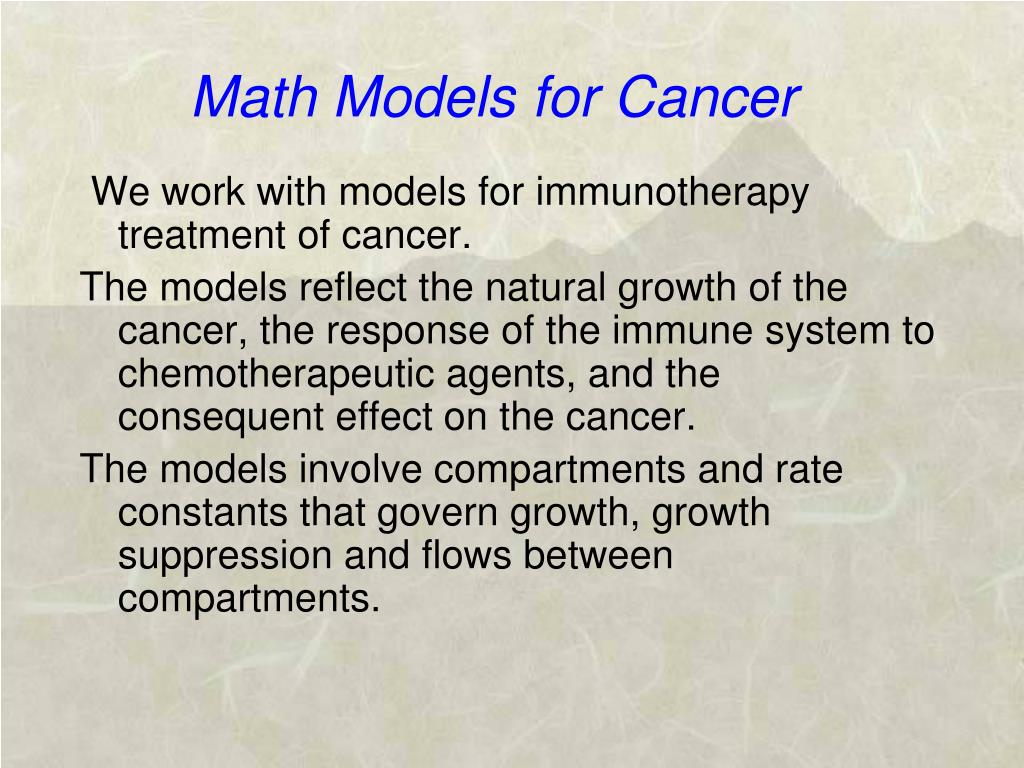 Math Models for Cancer

We work with models for immunotherapy treatment of cancer.

The models reflect the natural growth of the cancer, the response of the immune system to chemotherapeutic agents, and the consequent effect on the cancer.

The models involve compartments and rate constants that govern growth, growth suppression and flows between compartments.